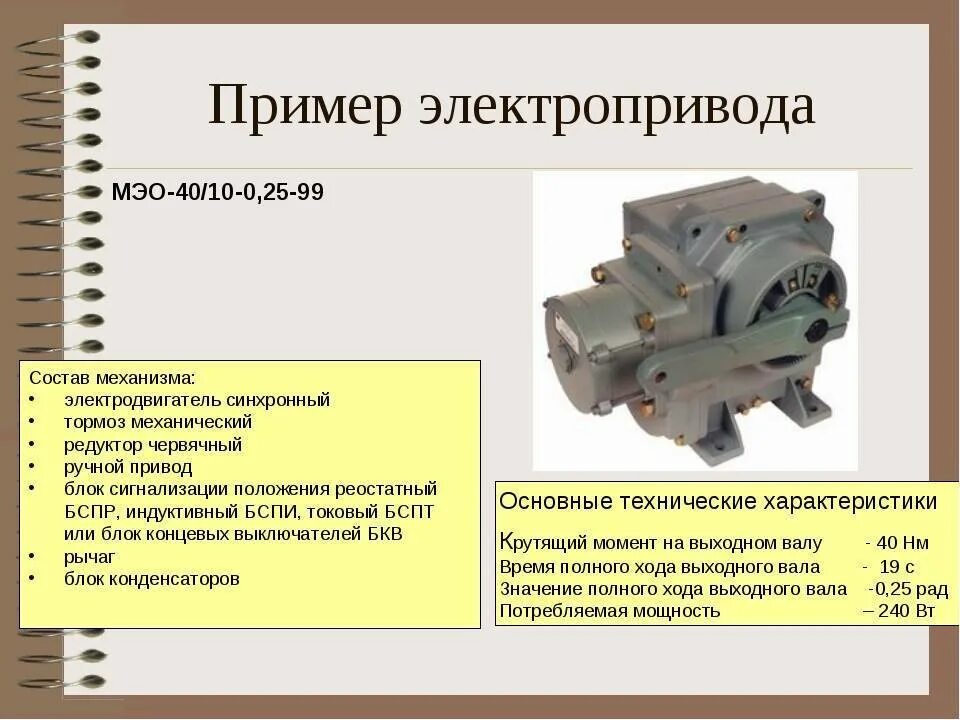 Пример электропривода

МЭО-40/10-0,25-99

Состав механизма:
• электродвигатель синхронный
• тормоз механический
• редуктор червячный
• ручной привод
• блок сигнализации положения реостатный БСПР, индуктивный БСПИ, токовый БСПТ или блок концевых выключателей БКВ
• рычаг
• блок конденсаторов

Основные технические характеристики

Крутящий момент на выходном валу - 40 Нм
Время полного хода выходного вала - 19 с
Значение полного хода выходного вала -0,25 рад
Потребляемая мощность – 240 Вт